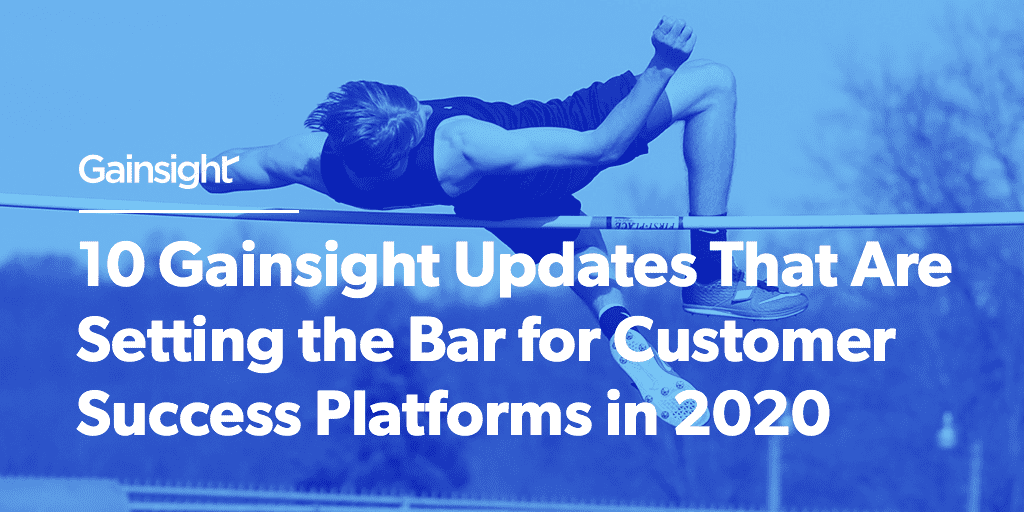 Gainsight

10 Gainsight Updates That Are Setting the Bar for Customer Success Platforms in 2020